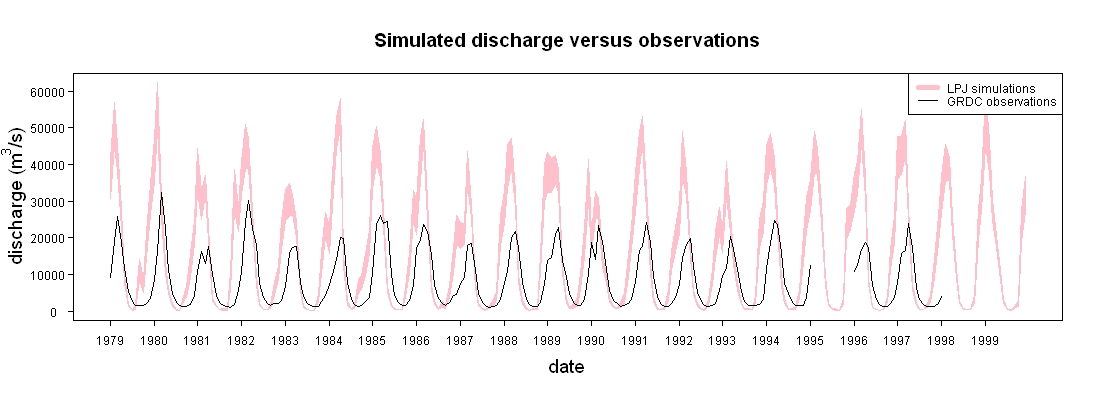 Simulated discharge versus observations

LPJ simulations
GRDC observations

discharge ($m^3/s$)

60000
50000
40000
30000
20000
10000
0

1979 1980 1981 1982 1983 1984 1985 1986 1987 1988 1989 1990 1991 1992 1993 1994 1995 1996 1997 1998 1999

date